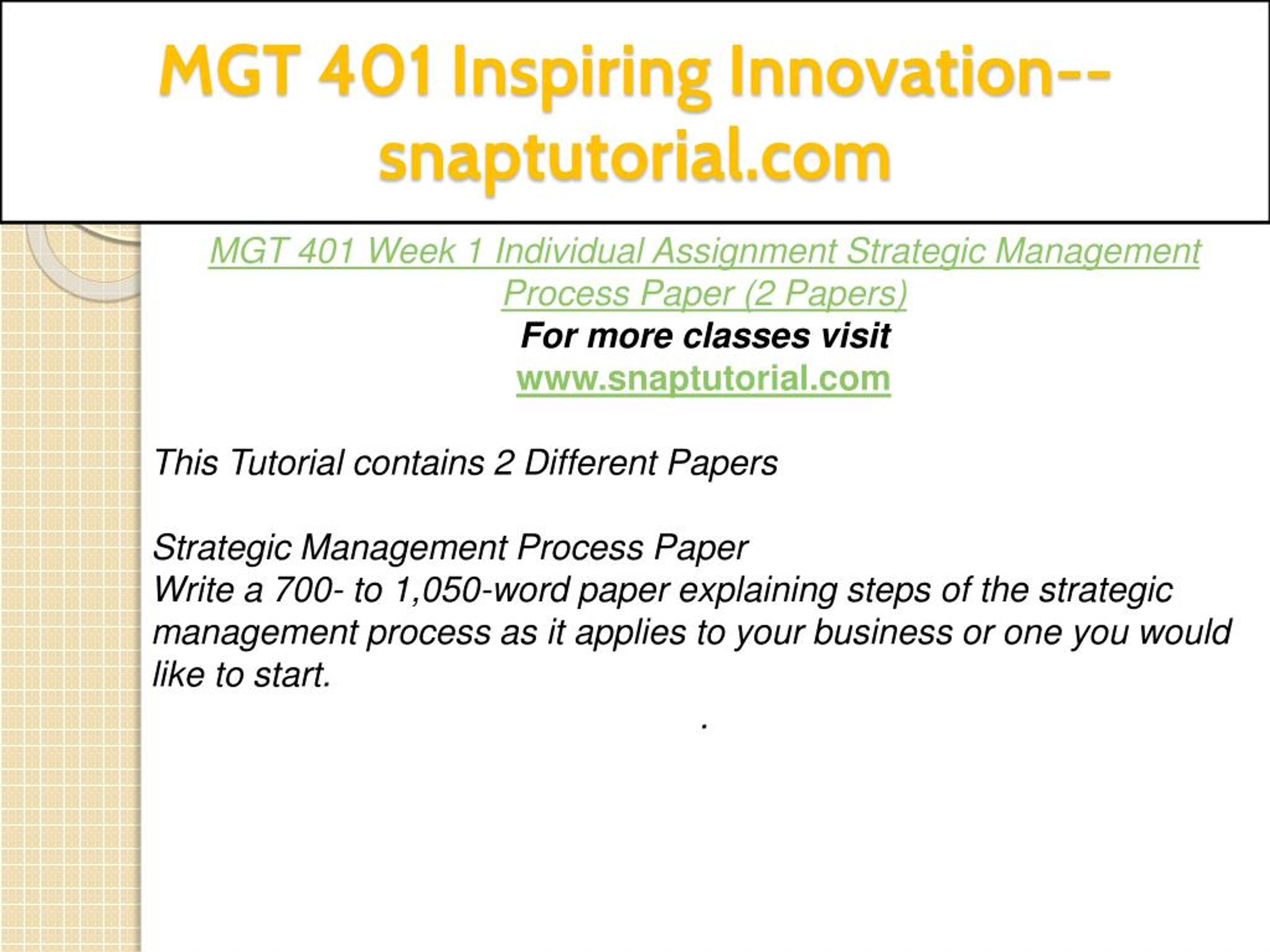 MGT 401 Inspiring Innovation--snaptutorial.com

MGT 401 Week 1 Individual Assignment Strategic Management Process Paper (2 Papers)
For more classes visit
www.snaptutorial.com

This Tutorial contains 2 Different Papers

Strategic Management Process Paper
Write a 700- to 1,050-word paper explaining steps of the strategic management process as it applies to your business or one you would like to start.

.